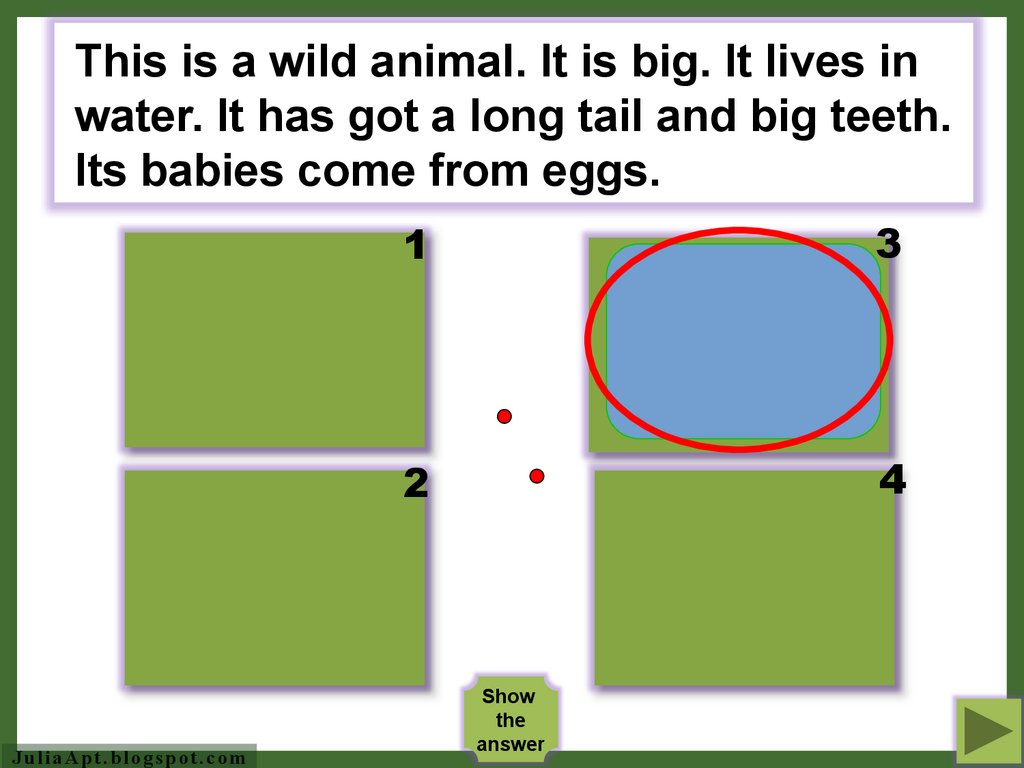 This is a wild animal. It is big. It lives in water. It has got a long tail and big teeth. Its babies come from eggs.

1

3

2

4

Show the answer

JuliaApt.blogspot.com